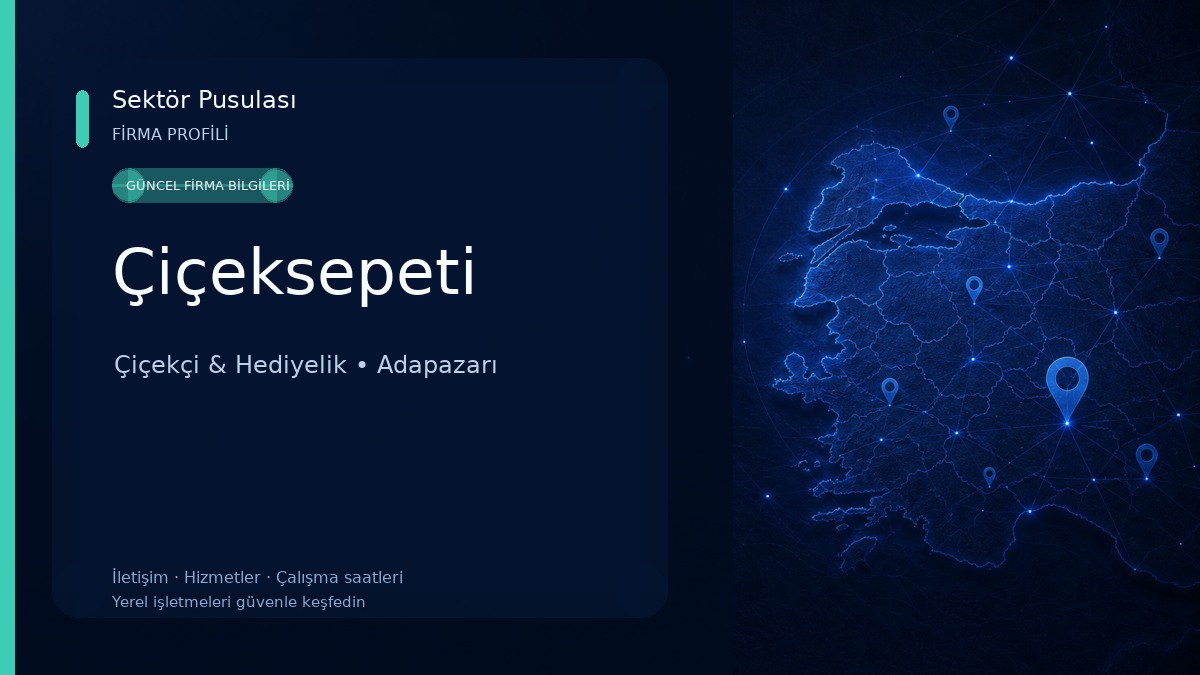 Sektör Pusulası
FİRMA PROFİLİ

GÜNCEL FİRMA BİLGİLERİ

Çiçeksepeti

Çiçekçi & Hediyelik • Adapazarı

İletişim · Hizmetler · Çalışma saatleri
Yerel işletmeleri güvenle keşfedin